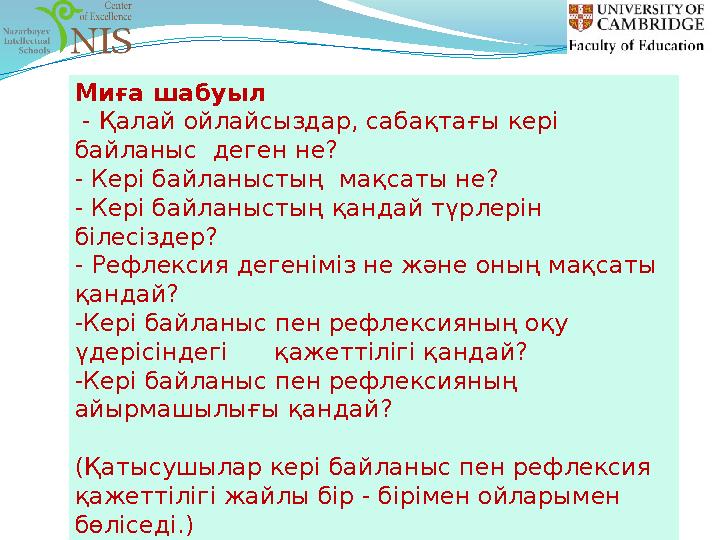 Center of Excellence
Nazarbayev Intellectual Schools NIS

UNIVERSITY OF CAMBRIDGE
Faculty of Education

Миға шабуыл
- Қалай ойлайсыздар, сабақтағы кері байланыс деген не?
- Кері байланыстың мақсаты не?
- Кері байланыстың қандай түрлерін білесіздер?
- Рефлексия дегеніміз не және оның мақсаты қандай?
-Кері байланыс пен рефлексияның оқу үдерісіндегі қажеттілігі қандай?
-Кері байланыс пен рефлексияның айырмашылығы қандай?

(Қатысушылар кері байланыс пен рефлексия қажеттілігі жайлы бір - бірімен ойларымен бөліседі.)